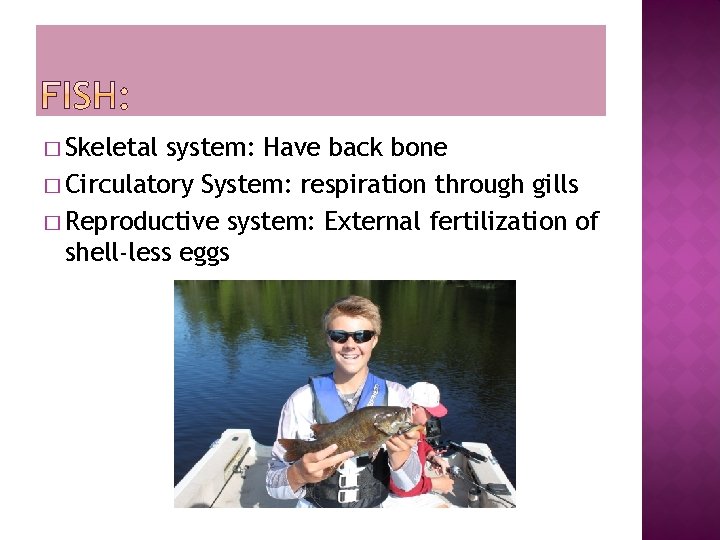 FISH:

□ Skeletal system: Have back bone
□ Circulatory System: respiration through gills
□ Reproductive system: External fertilization of shell-less eggs